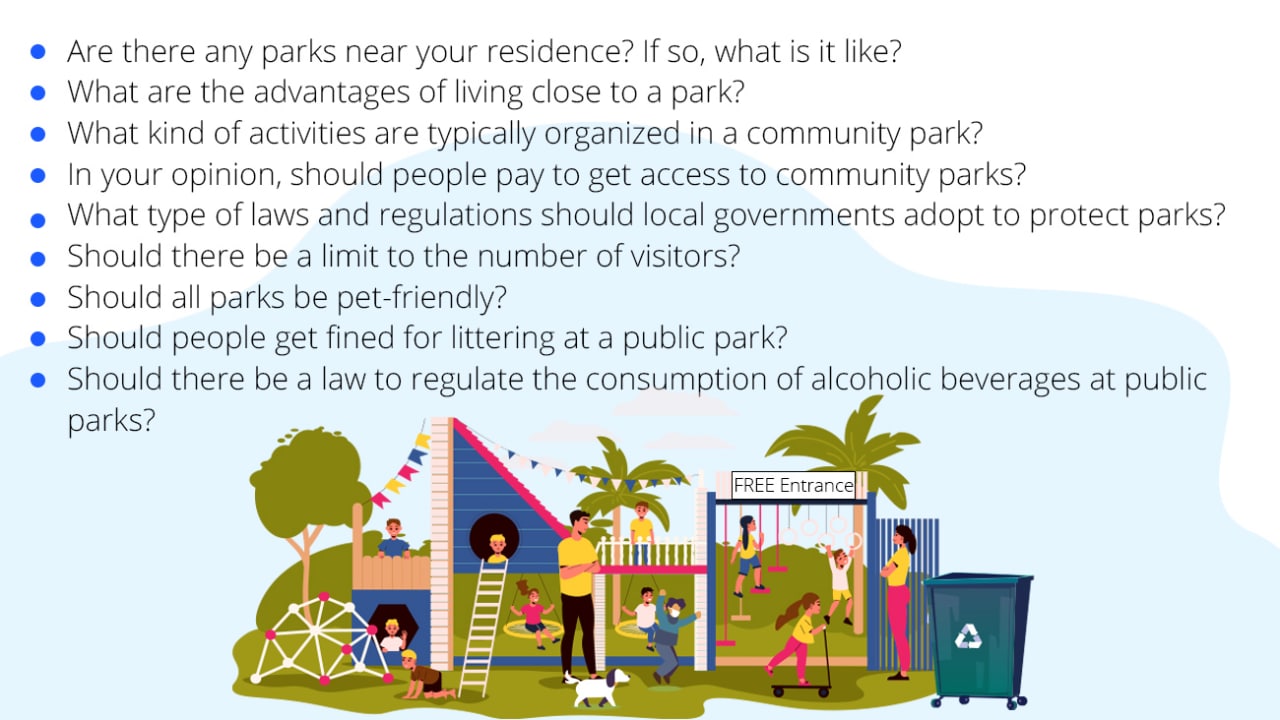 - Are there any parks near your residence? If so, what is it like?
- What are the advantages of living close to a park?
- What kind of activities are typically organized in a community park?
- In your opinion, should people pay to get access to community parks?
- What type of laws and regulations should local governments adopt to protect parks?
- Should there be a limit to the number of visitors?
- Should all parks be pet-friendly?
- Should people get fined for littering at a public park?
- Should there be a law to regulate the consumption of alcoholic beverages at public parks?

FREE Entrance